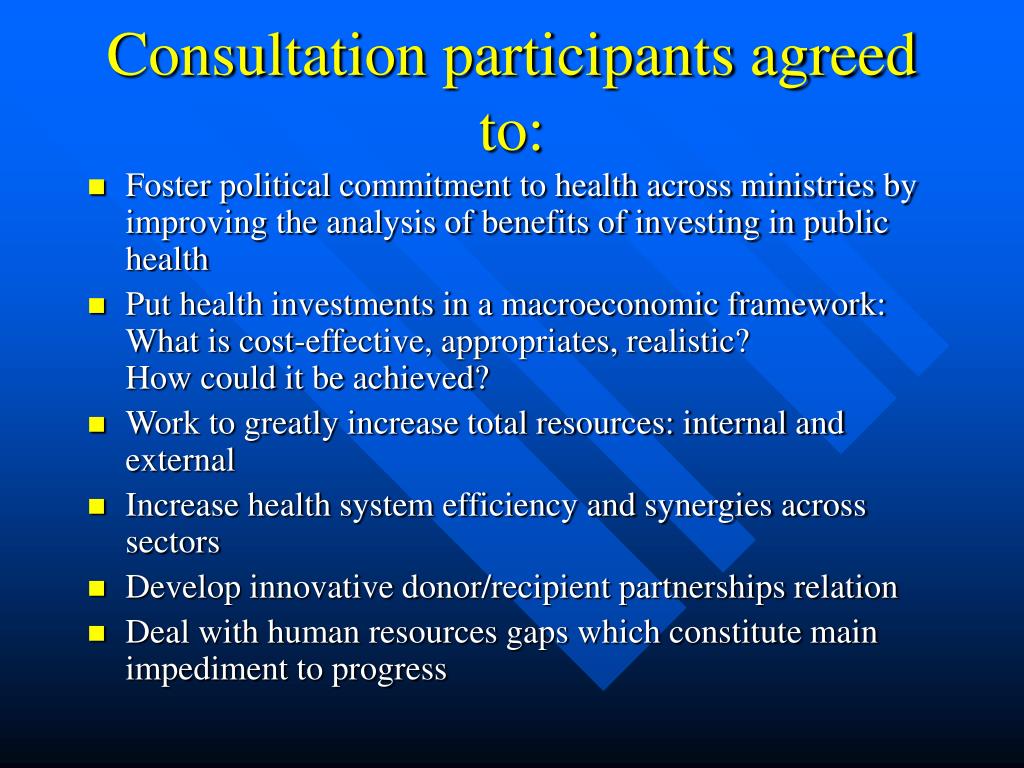 Consultation participants agreed to:

- Foster political commitment to health across ministries by improving the analysis of benefits of investing in public health
- Put health investments in a macroeconomic framework: What is cost-effective, appropriates, realistic? How could it be achieved?
- Work to greatly increase total resources: internal and external
- Increase health system efficiency and synergies across sectors
- Develop innovative donor/recipient partnerships relation
- Deal with human resources gaps which constitute main impediment to progress